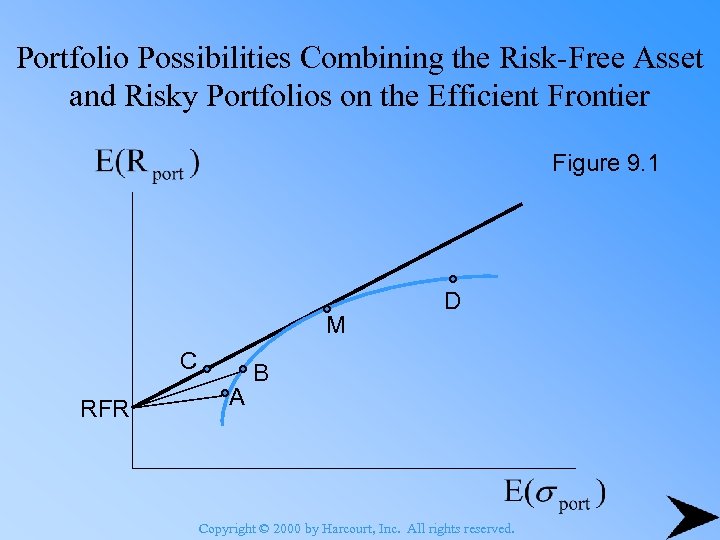 Portfolio Possibilities Combining the Risk-Free Asset and Risky Portfolios on the Efficient Frontier

$E(R_{port})$

Figure 9.1

D

M

C

B

A

RFR

$E(\sigma_{port})$

Copyright © 2000 by Harcourt, Inc. All rights reserved.